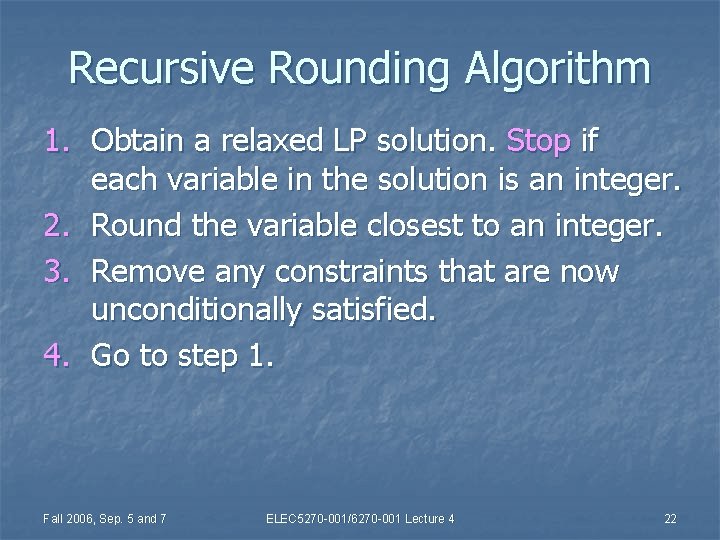 Recursive Rounding Algorithm

1. Obtain a relaxed LP solution. Stop if each variable in the solution is an integer.
2. Round the variable closest to an integer.
3. Remove any constraints that are now unconditionally satisfied.
4. Go to step 1.

Fall 2006, Sep. 5 and 7

ELEC5270-001/6270-001 Lecture 4

22